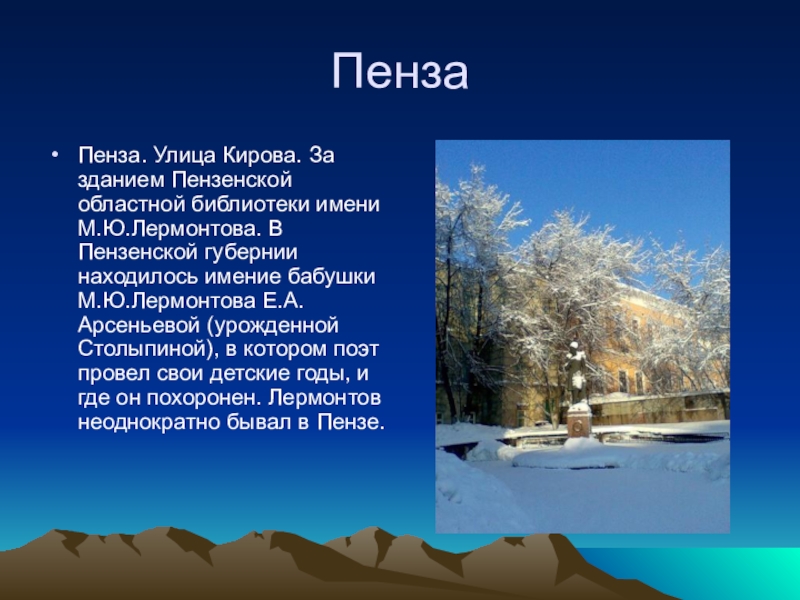 Пенза

• Пенза. Улица Кирова. За зданием Пензенской областной библиотеки имени М.Ю.Лермонтова. В Пензенской губернии находилось имение бабушки М.Ю.Лермонтова Е.А. Арсеньевой (урожденной Столыпиной), в котором поэт провел свои детские годы, и где он похоронен. Лермонтов неоднократно бывал в Пензе.